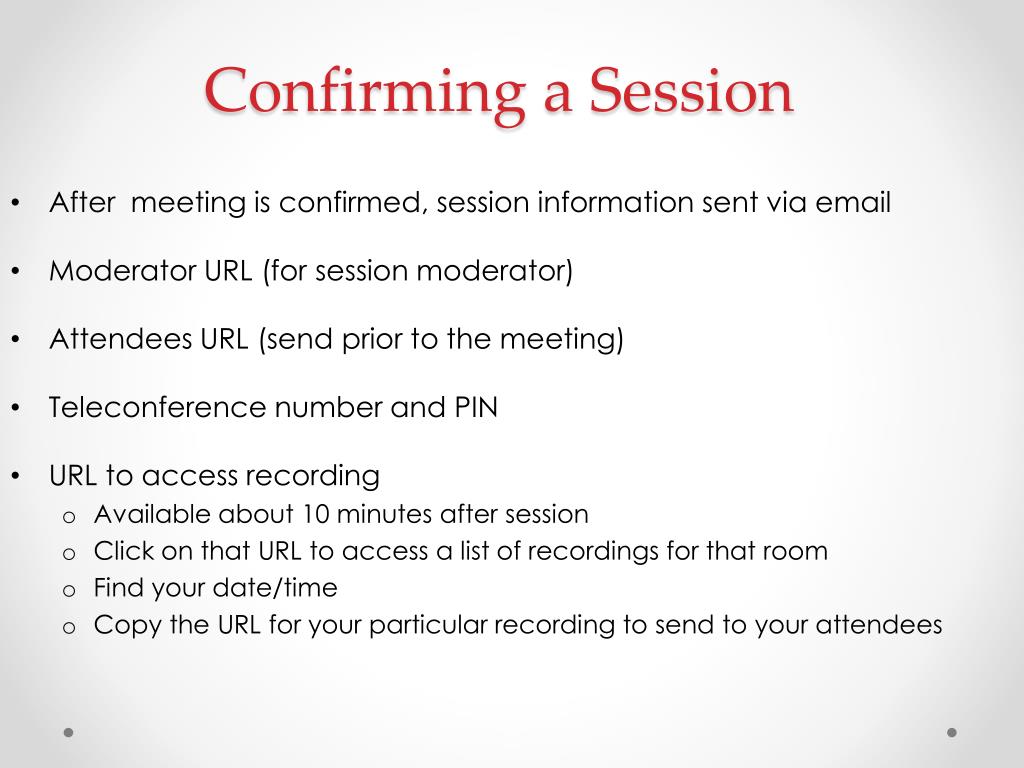 Confirming a Session

• After  meeting is confirmed, session information sent via email

• Moderator URL (for session moderator)

• Attendees URL (send prior to the meeting)

• Teleconference number and PIN

• URL to access recording
  o Available about 10 minutes after session
  o Click on that URL to access a list of recordings for that room
  o Find your date/time
  o Copy the URL for your particular recording to send to your attendees